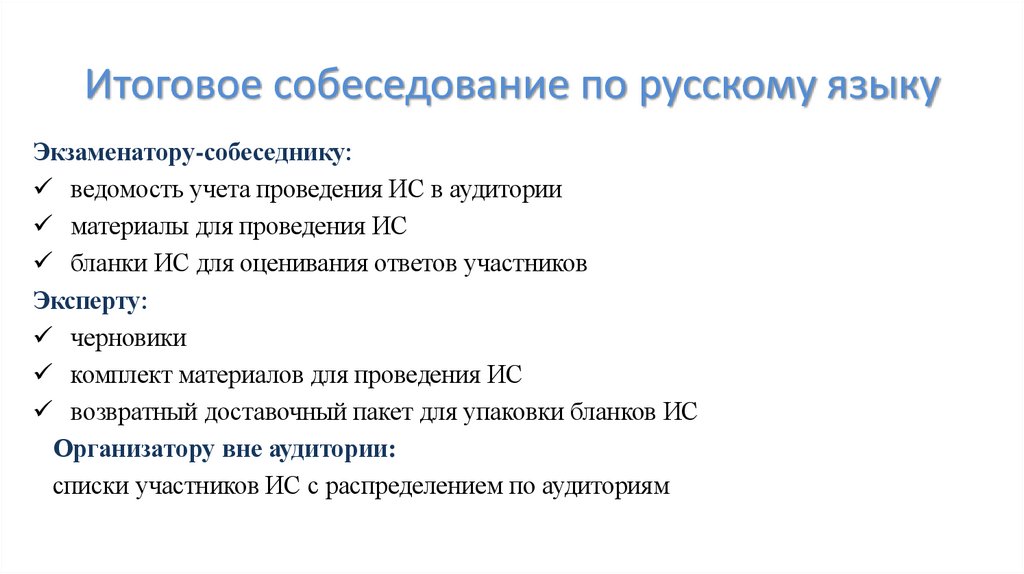 Итоговое собеседование по русскому языку

Экзаменатору-собеседнику:
✓ ведомость учета проведения ИС в аудитории
✓ материалы для проведения ИС
✓ бланки ИС для оценивания ответов участников
Эксперту:
✓ черновики
✓ комплект материалов для проведения ИС
✓ возвратный доставочный пакет для упаковки бланков ИС
Организатору вне аудитории:
списки участников ИС с распределением по аудиториям